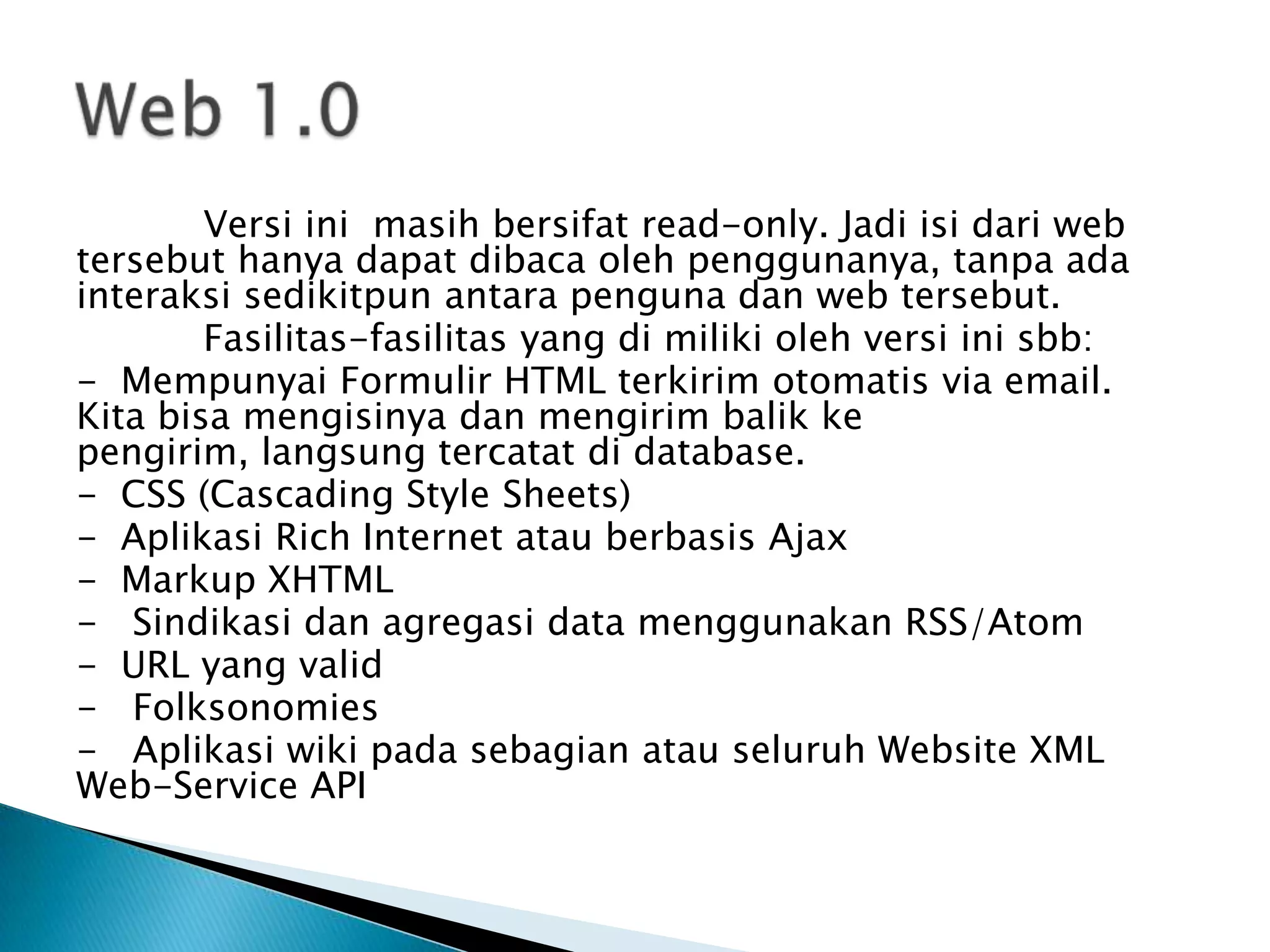 Web 1.0

Versi ini masih bersifat read-only. Jadi isi dari web tersebut hanya dapat dibaca oleh penggunanya, tanpa ada interaksi sedikitpun antara penguna dan web tersebut.

Fasilitas-fasilitas yang di miliki oleh versi ini sbb:

- Mempunyai Formulir HTML terkirim otomatis via email. Kita bisa mengisinya dan mengirim balik ke pengirim, langsung tercatat di database.
- CSS (Cascading Style Sheets)
- Aplikasi Rich Internet atau berbasis Ajax
- Markup XHTML
- Sindikasi dan agregasi data menggunakan RSS/Atom
- URL yang valid
- Folksonomies
- Aplikasi wiki pada sebagian atau seluruh Website XML Web-Service API